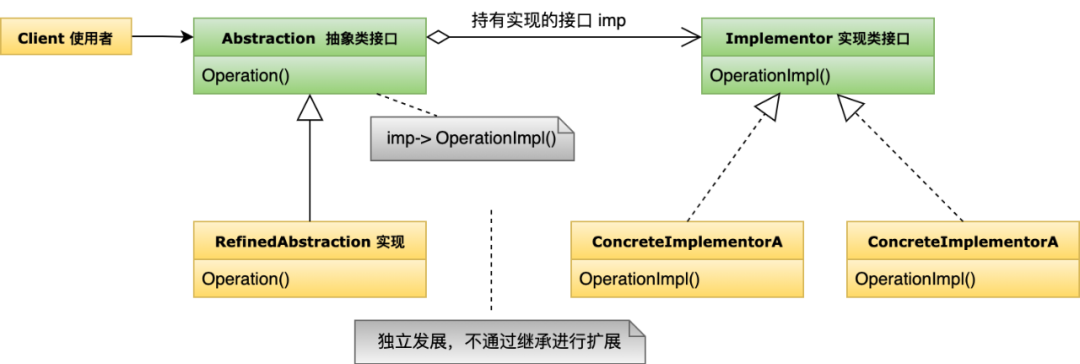 Client 使用者

Abstraction 抽象类接口

Operation()

持有实现的接口 imp

Implementor 实现类接口

OperationImpl()

imp-> OperationImpl()

RefinedAbstraction 实现

Operation()

ConcreteImplementorA

OperationImpl()

ConcreteImplementorA

OperationImpl()

独立发展，不通过继承进行扩展